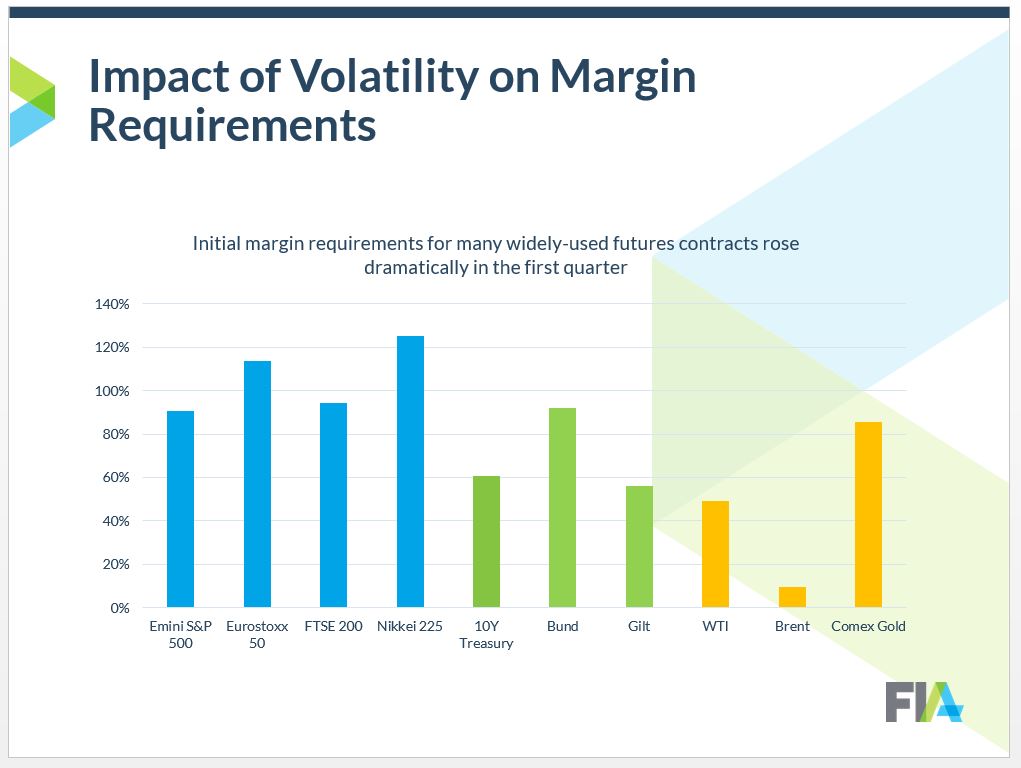 Impact of Volatility on Margin Requirements

Initial margin requirements for many widely-used futures contracts rose dramatically in the first quarter

140%
120%
100%
80%
60%
40%
20%
0%

Emini S&P 500
Eurostoxx 50
FTSE 200
Nikkei 225
10Y Treasury
Bund
Gilt
WTI
Brent
Comex Gold

FIA